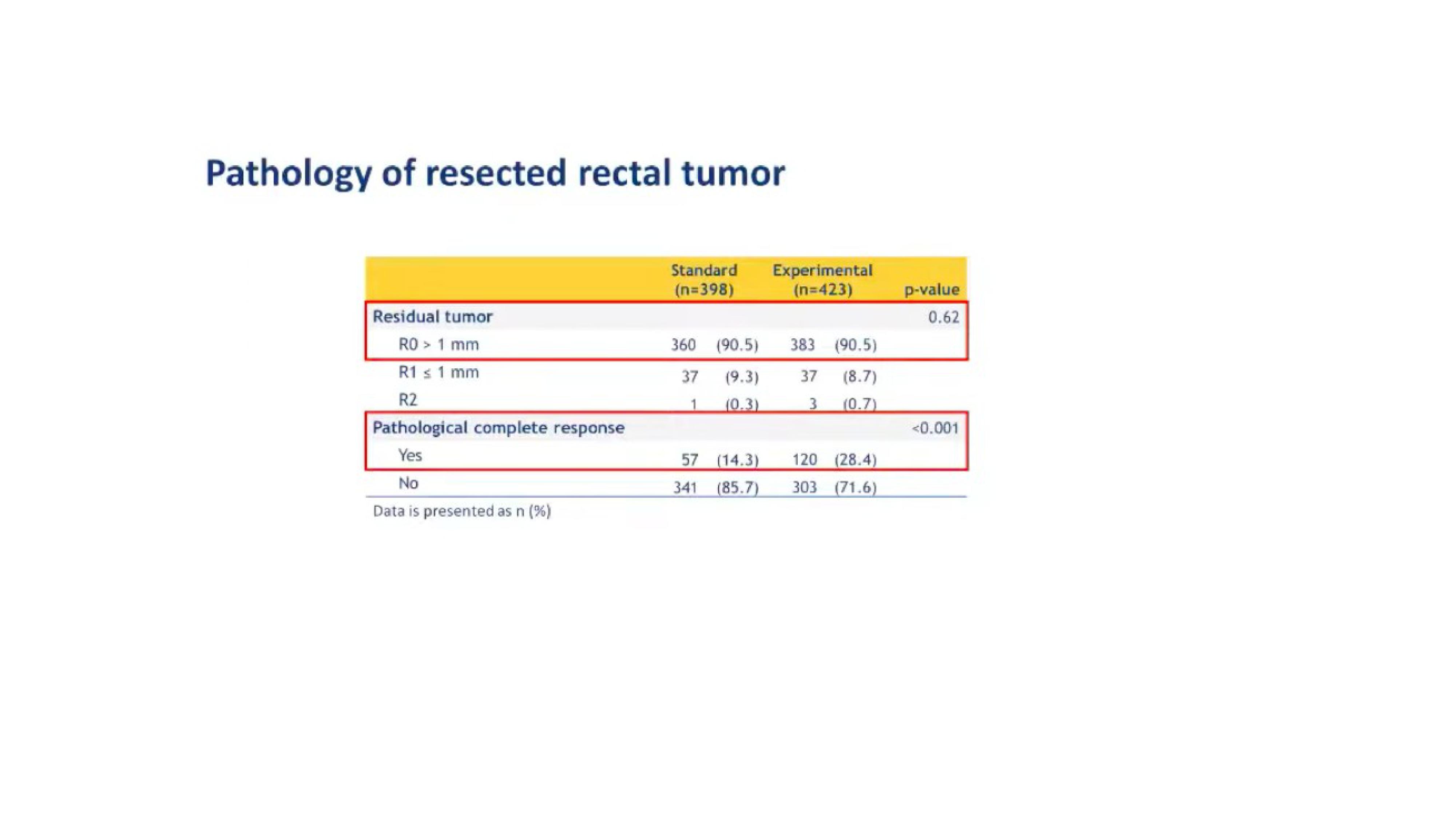 Pathology of resected rectal tumor

| | Standard (n=398) | Experimental (n=423) | p-value |
|---|---|---|---|
| Residual tumor | | | 0.62 |
| R0 > 1 mm | 360 (90.5) | 383 (90.5) | |
| R1 ≤ 1 mm | 37 (9.3) | 37 (8.7) | |
| R2 | 1 (0.3) | 3 (0.7) | |
| Pathological complete response | | | <0.001 |
| Yes | 57 (14.3) | 120 (28.4) | |
| No | 341 (85.7) | 303 (71.6) | |

Data is presented as n (%)